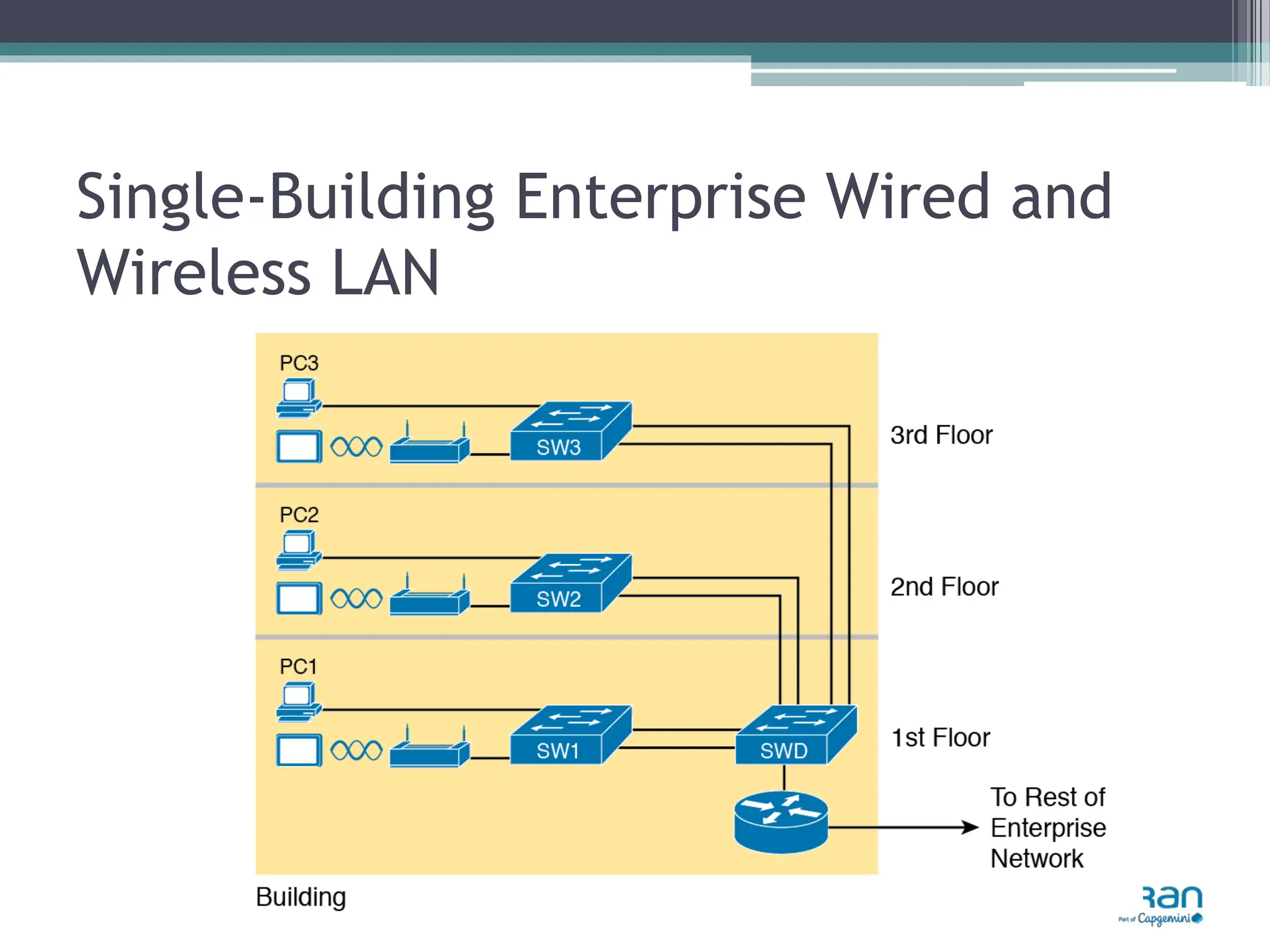 Single-Building Enterprise Wired and Wireless LAN

PC3

SW3

3rd Floor

PC2

SW2

2nd Floor

PC1

SW1

SWD

1st Floor

To Rest of Enterprise Network

Building

ran
Part of Capgemini